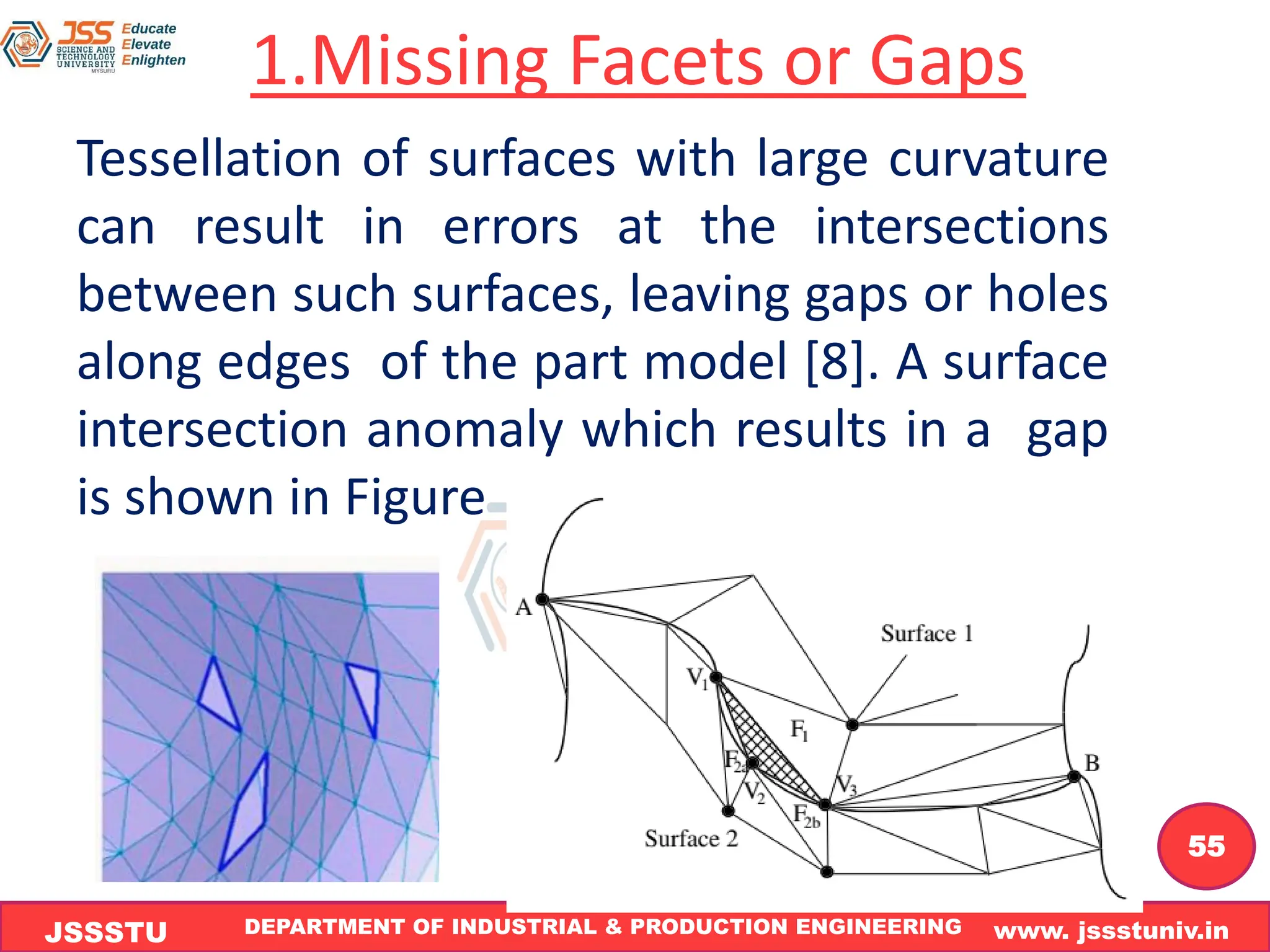 JSS SCIENCE AND TECHNOLOGY UNIVERSITY MYSURU
Educate
Elevate
Enlighten

1.Missing Facets or Gaps

Tessellation of surfaces with large curvature can result in errors at the intersections between such surfaces, leaving gaps or holes along edges of the part model [8]. A surface intersection anomaly which results in a gap is shown in Figure

A
Surface 1
$V_1$
$F_1$
$F_{2a}$
$V_2$
$V_3$
$F_{2b}$
B
Surface 2

55

JSSSTU DEPARTMENT OF INDUSTRIAL & PRODUCTION ENGINEERING www. jssstuniv.in